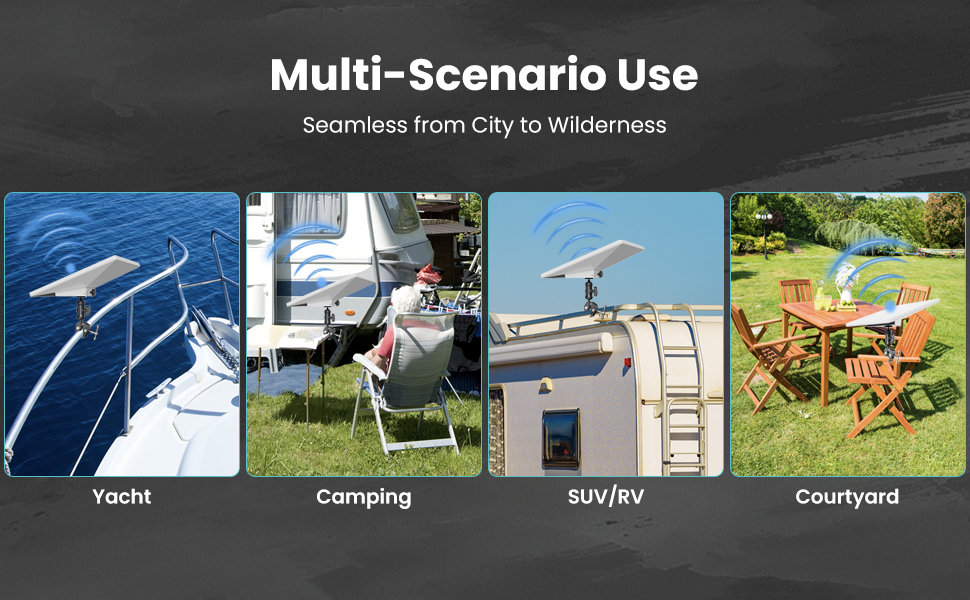 Multi-Scenario Use

Seamless from City to Wilderness

Yacht

Camping

SUV/RV

Courtyard